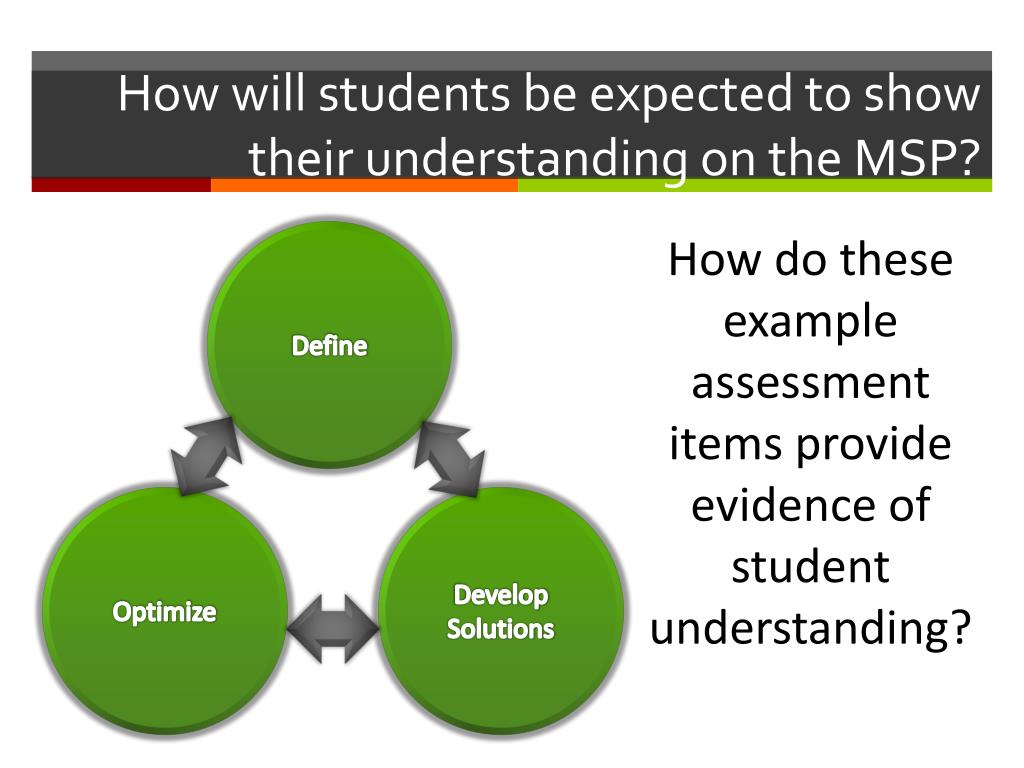 How will students be expected to show their understanding on the MSP?

Define

Optimize

Develop Solutions

How do these example assessment items provide evidence of student understanding?